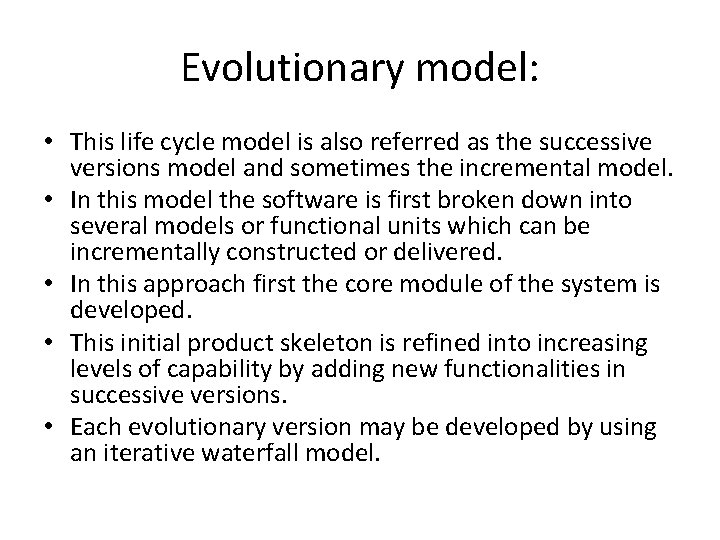 Evolutionary model:

• This life cycle model is also referred as the successive versions model and sometimes the incremental model.
• In this model the software is first broken down into several models or functional units which can be incrementally constructed or delivered.
• In this approach first the core module of the system is developed.
• This initial product skeleton is refined into increasing levels of capability by adding new functionalities in successive versions.
• Each evolutionary version may be developed by using an iterative waterfall model.